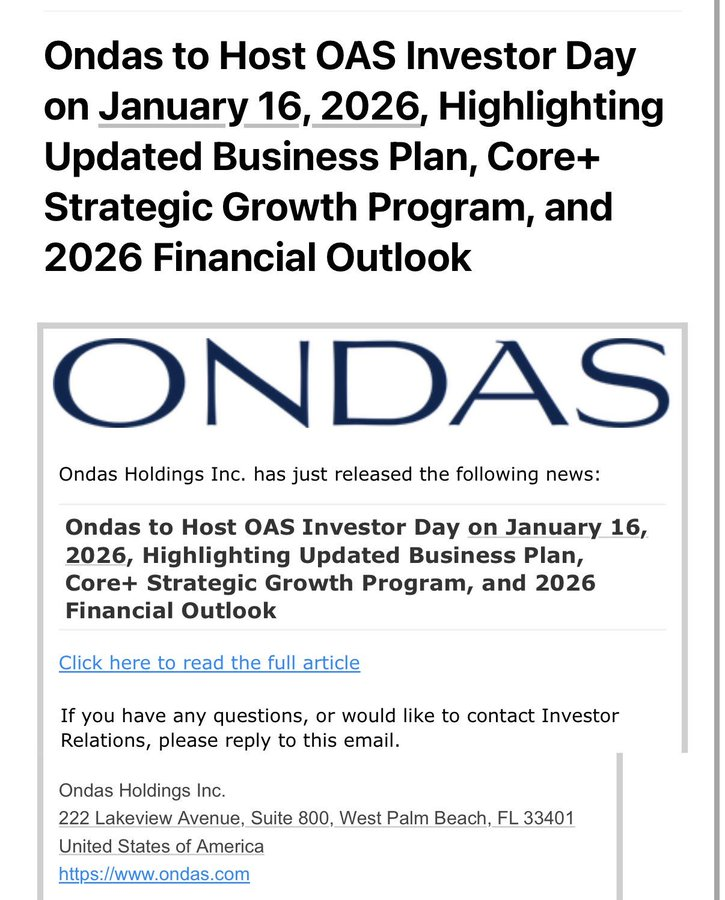 Ondas to Host OAS Investor Day on January 16, 2026, Highlighting Updated Business Plan, Core+ Strategic Growth Program, and 2026 Financial Outlook

ONDAS

Ondas Holdings Inc. has just released the following news:

Ondas to Host OAS Investor Day on January 16, 2026, Highlighting Updated Business Plan, Core+ Strategic Growth Program, and 2026 Financial Outlook

Click here to read the full article

If you have any questions, or would like to contact Investor Relations, please reply to this email.

Ondas Holdings Inc.
222 Lakeview Avenue, Suite 800, West Palm Beach, FL 33401
United States of America
https://www.ondas.com